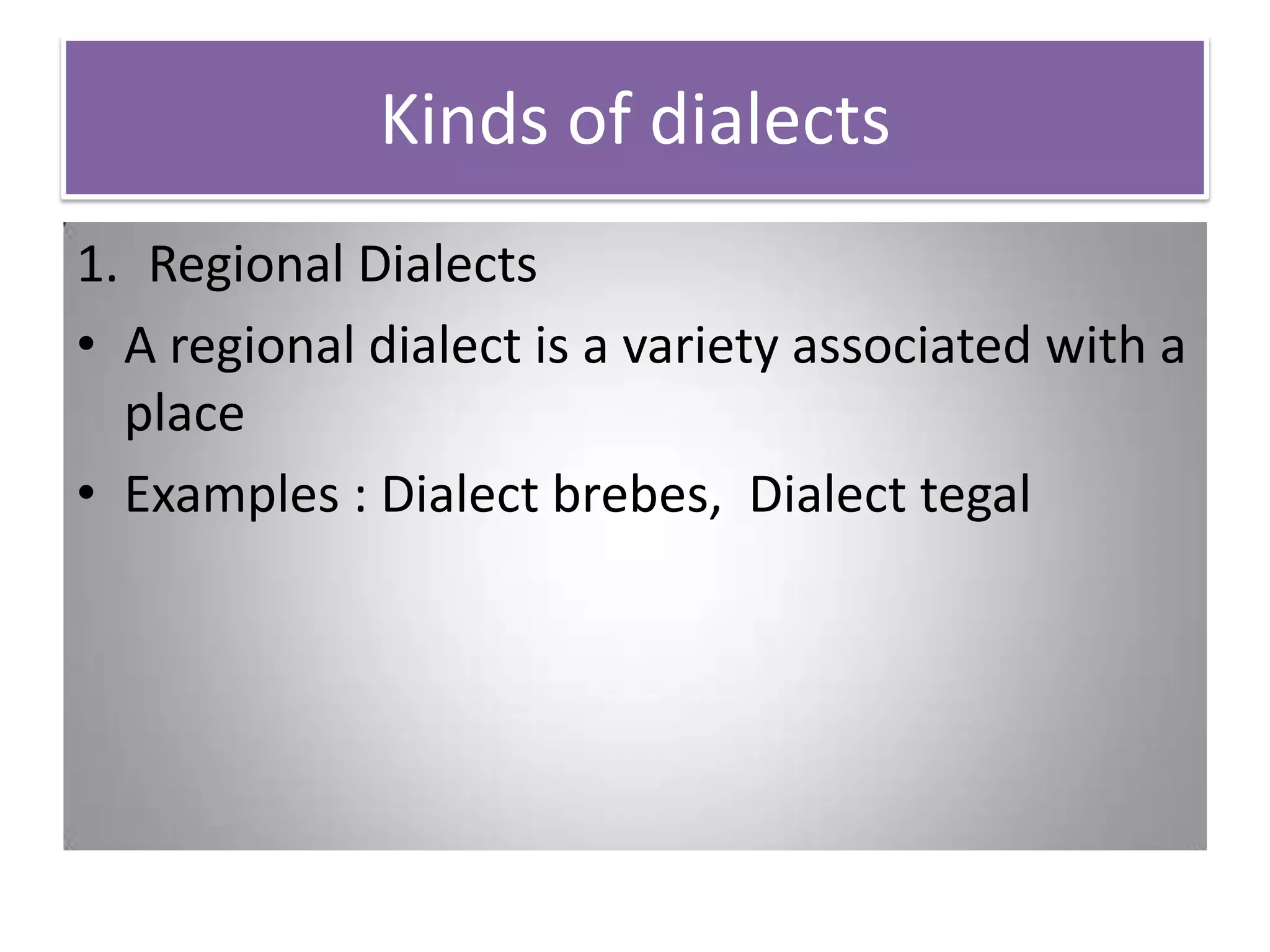 Kinds of dialects

1. Regional Dialects

• A regional dialect is a variety associated with a place

• Examples : Dialect brebes, Dialect tegal